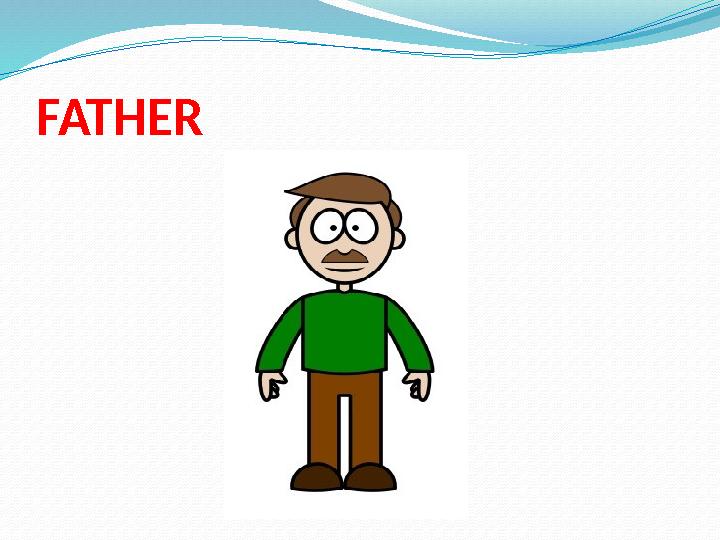 FATHER